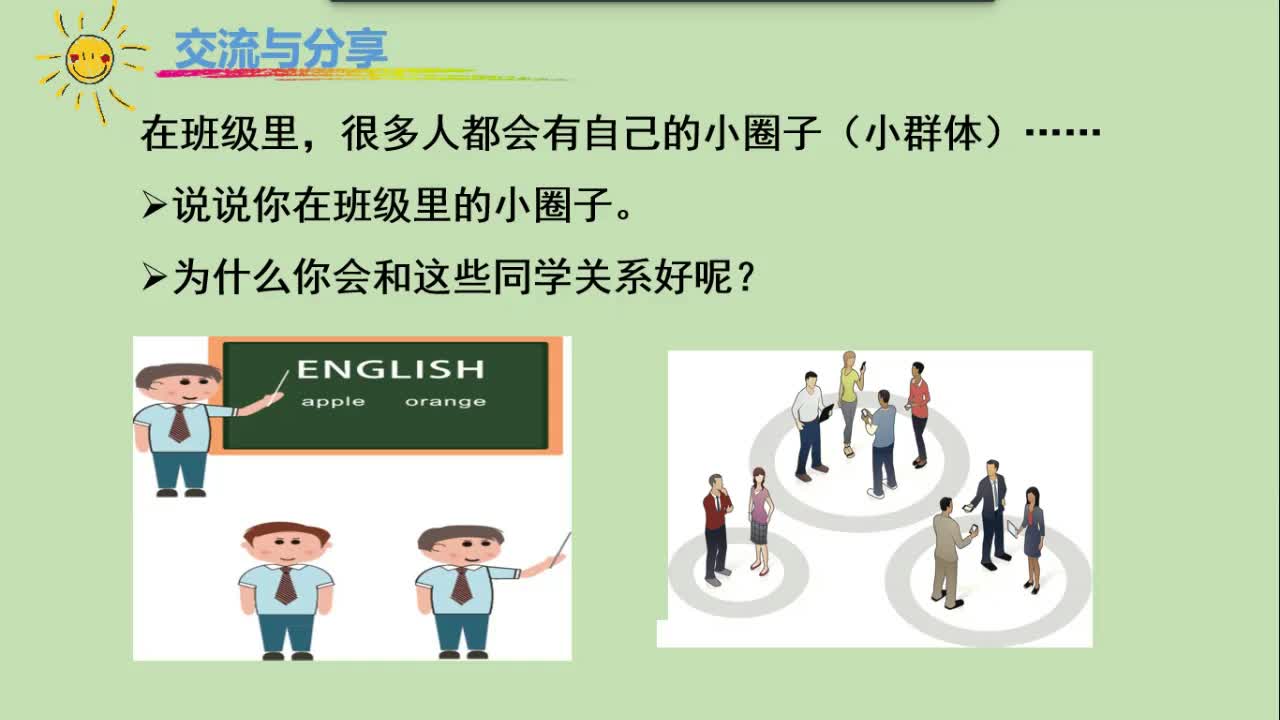 交流与分享

在班级里，很多人都会有自己的小圈子（小群体）……

➢说说你在班级里的小圈子。

➢为什么你会和这些同学关系好呢？

ENGLISH
apple orange